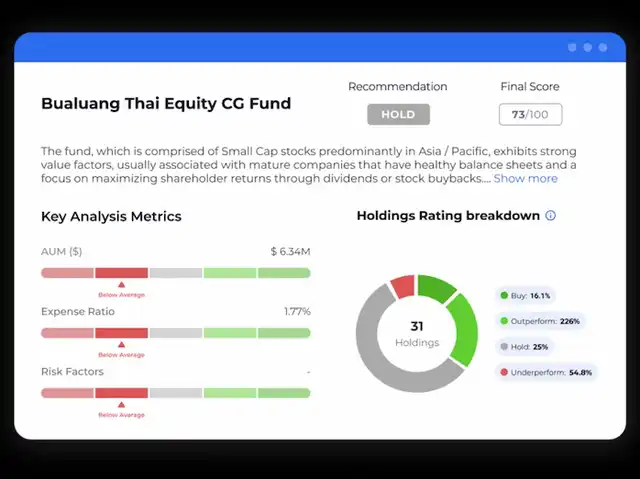 Bualuang Thai Equity CG Fund

Recommendation

HOLD

Final Score

73/100

The fund, which is comprised of Small Cap stocks predominantly in Asia / Pacific, exhibits strong value factors, usually associated with mature companies that have healthy balance sheets and a focus on maximizing shareholder returns through dividends or stock buybacks.... Show more

Key Analysis Metrics

AUM ($) $ 6.34M

Below Average

Expense Ratio 1.77%

Below Average

Risk Factors -

Below Average

Holdings Rating breakdown

31
Holdings

Buy: 16.1%

Outperform: 226%

Hold: 25%

Underperform: 54.8%